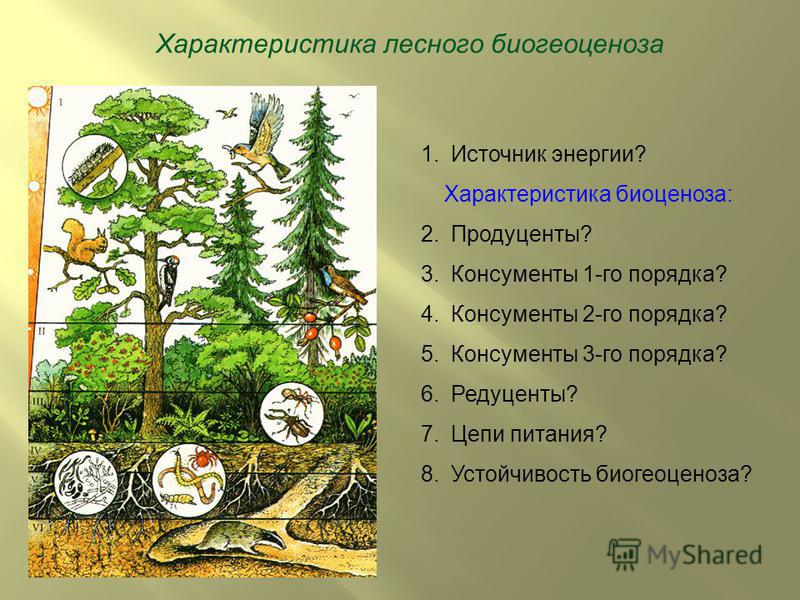 Характеристика лесного биогеоценоза

I

II

III

IV

V

VI

1. Источник энергии?

Характеристика биоценоза:

2. Продуценты?

3. Консументы 1-го порядка?

4. Консументы 2-го порядка?

5. Консументы 3-го порядка?

6. Редуценты?

7. Цепи питания?

8. Устойчивость биогеоценоза?

MyShared